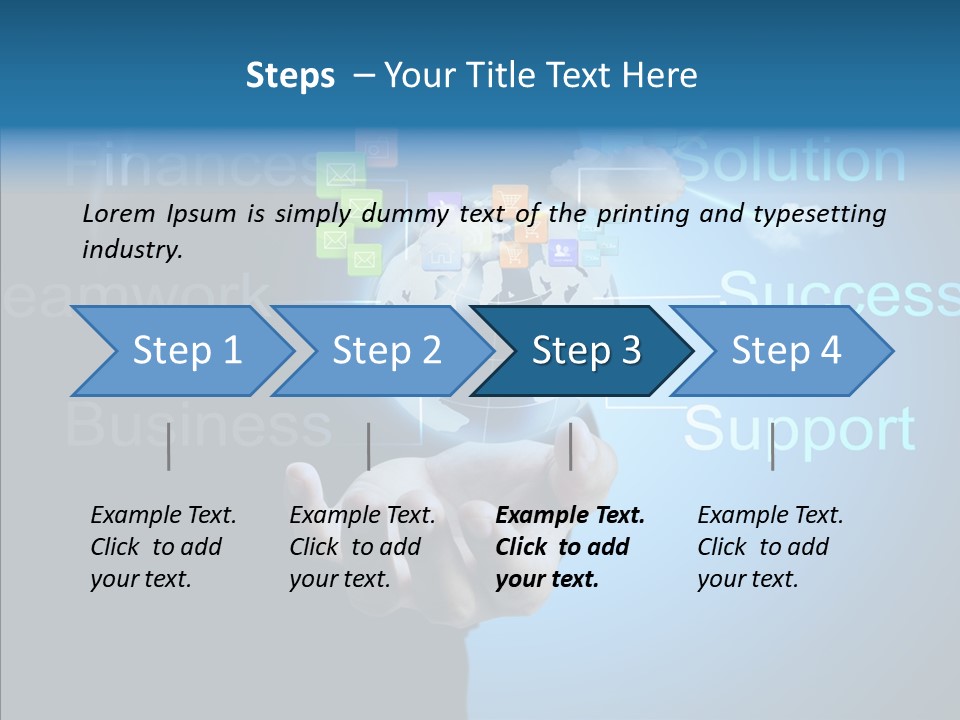 Steps – Your Title Text Here

Finances Solution

Lorem Ipsum is simply dummy text of the printing and typesetting industry.

eamwork Success

Step 1 Step 2 Step 3 Step 4

Business Support

Example Text. Click to add your text.

Example Text. Click to add your text.

Example Text. Click to add your text.

Example Text. Click to add your text.